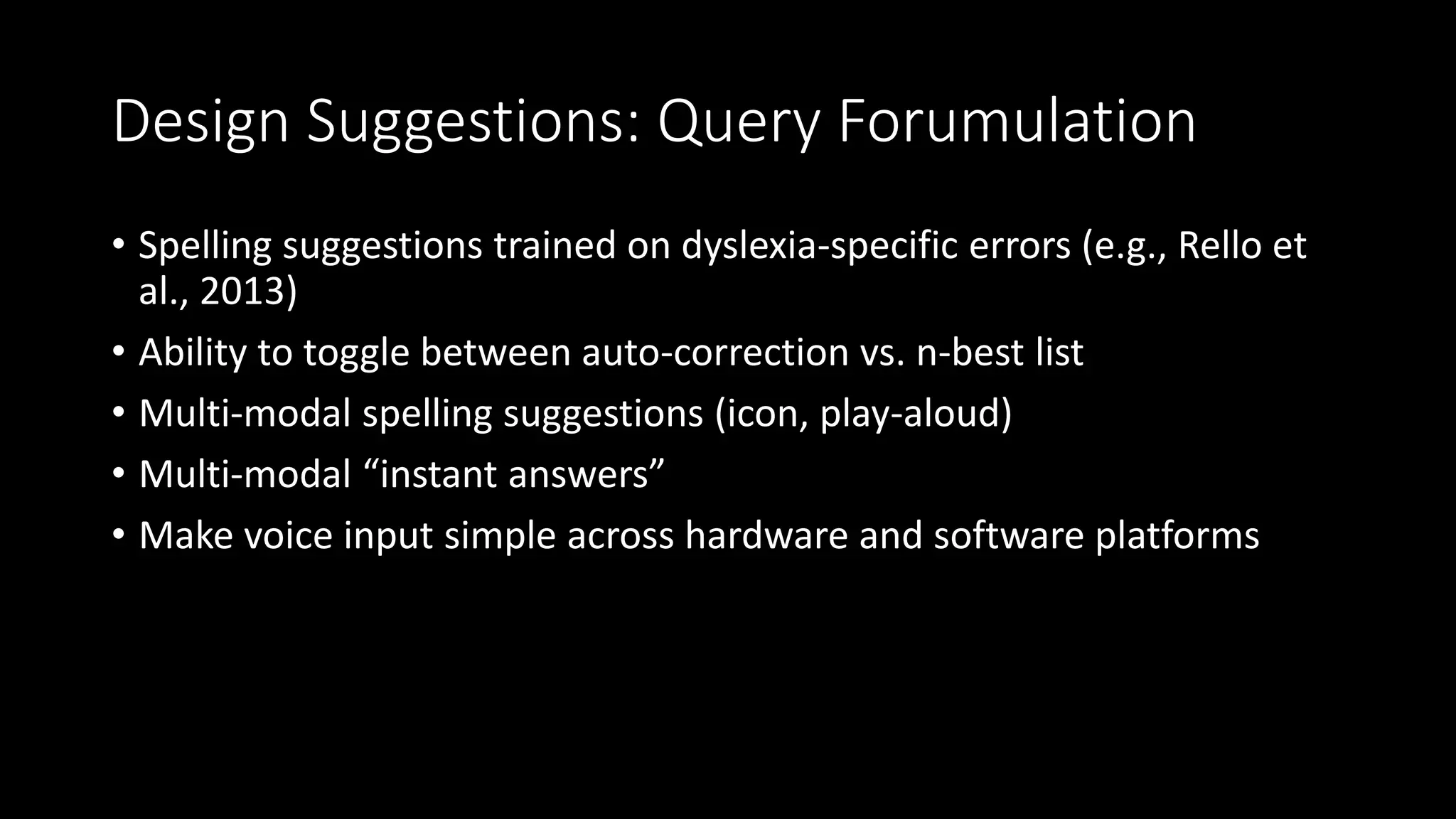 Design Suggestions: Query Forumulation

• Spelling suggestions trained on dyslexia-specific errors (e.g., Rello et al., 2013)
• Ability to toggle between auto-correction vs. n-best list
• Multi-modal spelling suggestions (icon, play-aloud)
• Multi-modal “instant answers”
• Make voice input simple across hardware and software platforms